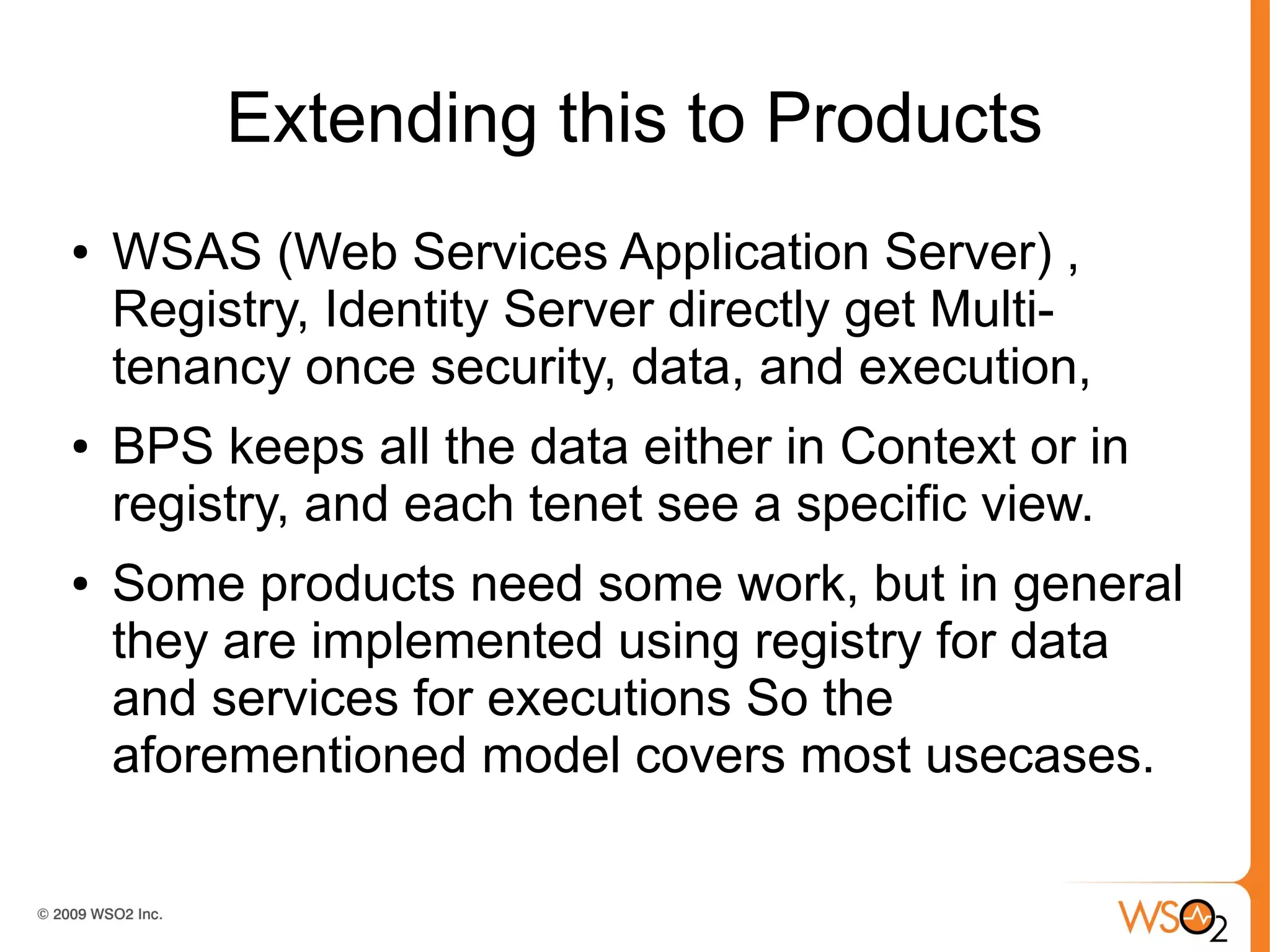 Extending this to Products

• WSAS (Web Services Application Server) , Registry, Identity Server directly get Multi-tenancy once security, data, and execution,

• BPS keeps all the data either in Context or in registry, and each tenet see a specific view.

• Some products need some work, but in general they are implemented using registry for data and services for executions So the aforementioned model covers most usecases.

© 2009 WSO2 Inc.

WSO2